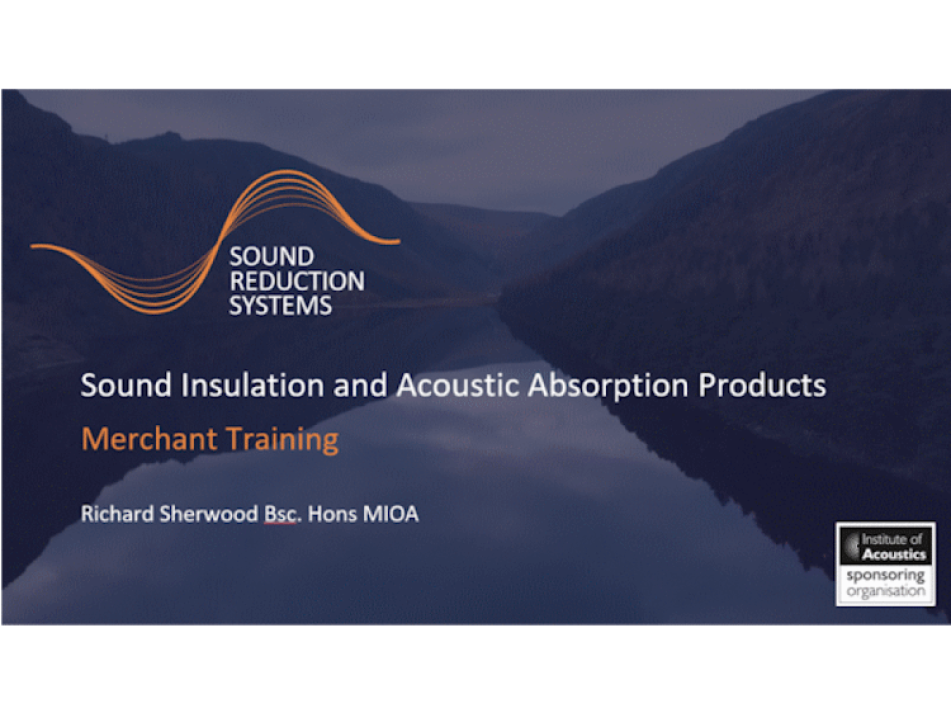 SOUND REDUCTION SYSTEMS

Sound Insulation and Acoustic Absorption Products

Merchant Training

Richard Sherwood Bsc. Hons MIOA

Institute of Acoustics
sponsoring organisation